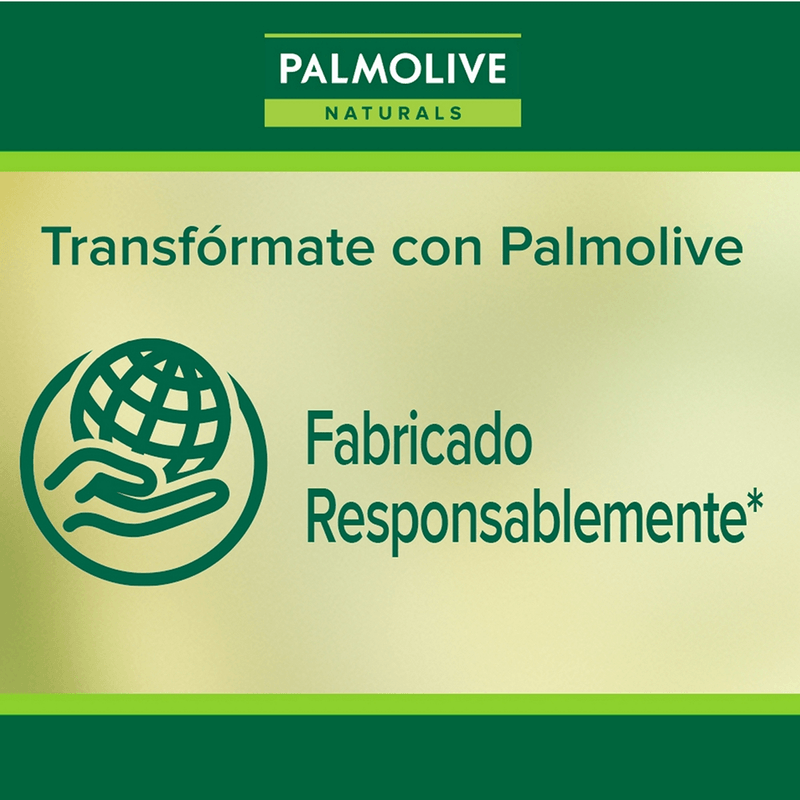 PALMOLIVE
NATURALS

Transfórmate con Palmolive

Fabricado Responsablemente*